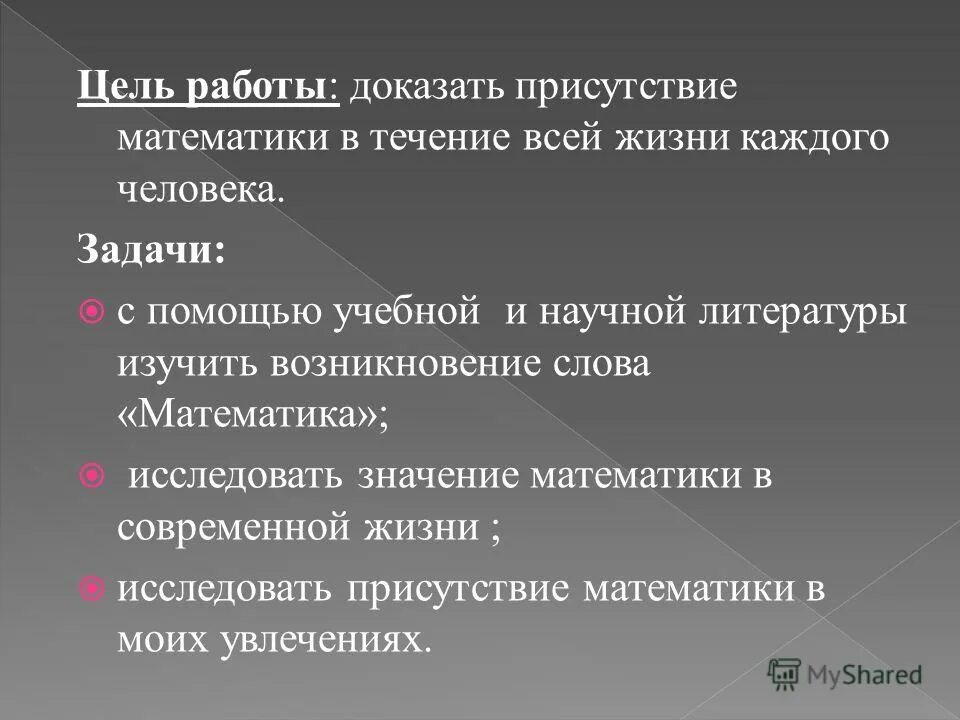 Цель работы: доказать присутствие математики в течение всей жизни каждого человека.

Задачи:

с помощью учебной и научной литературы изучить возникновение слова «Математика»;

исследовать значение математики в современной жизни ;

исследовать присутствие математики в моих увлечениях.

MyShared